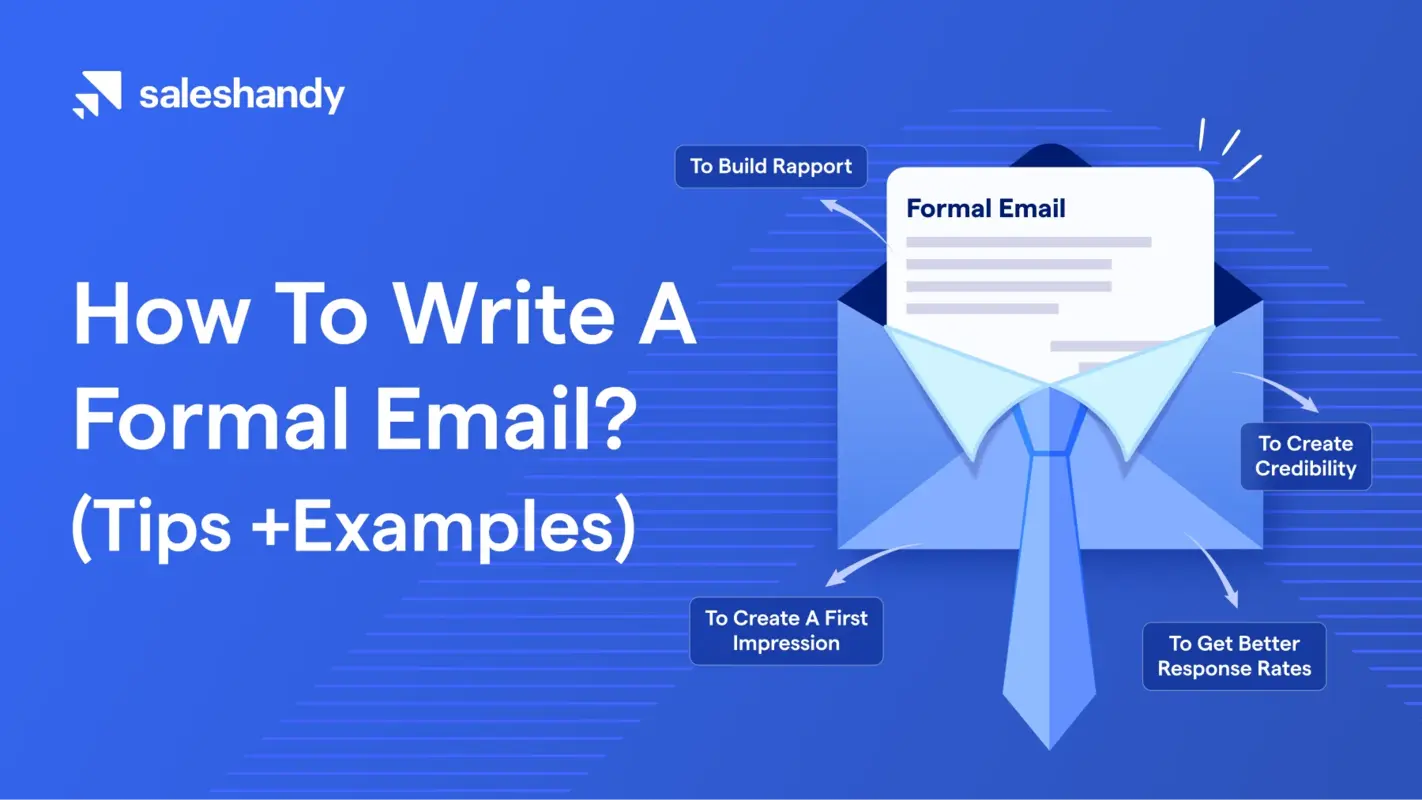 saleshandy

How To Write A Formal Email? (Tips +Examples)

To Build Rapport

Formal Email

To Create Credibility

To Create A First Impression

To Get Better Response Rates